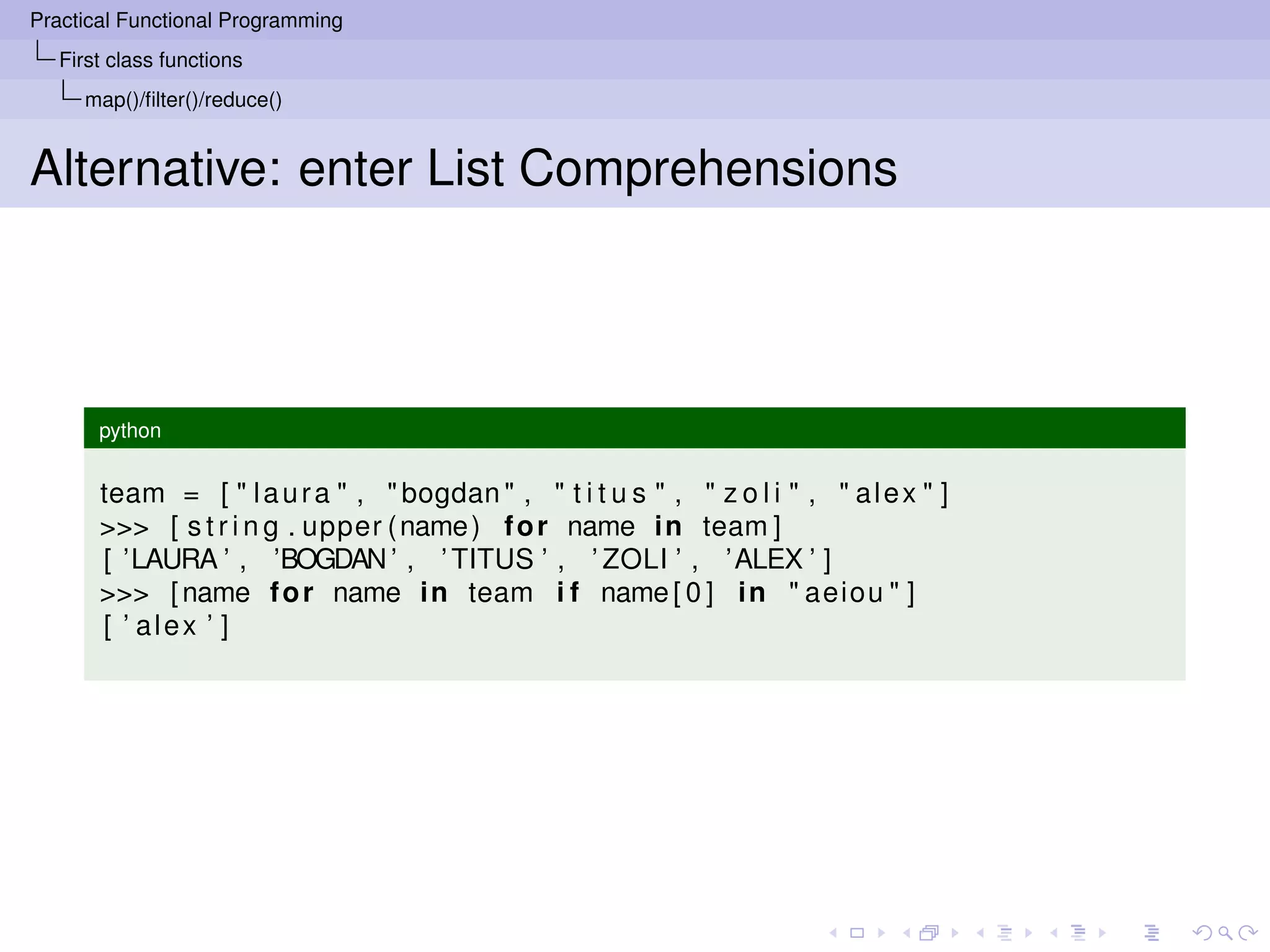 Practical Functional Programming
First class functions
map()/filter()/reduce()

Alternative: enter List Comprehensions

python

team = ["laura", "bogdan", "titus", "zoli", "alex"]
>>> [string.upper(name) for name in team]
['LAURA', 'BOGDAN', 'TITUS', 'ZOLI', 'ALEX']
>>> [name for name in team if name[0] in "aeiou"]
['alex']